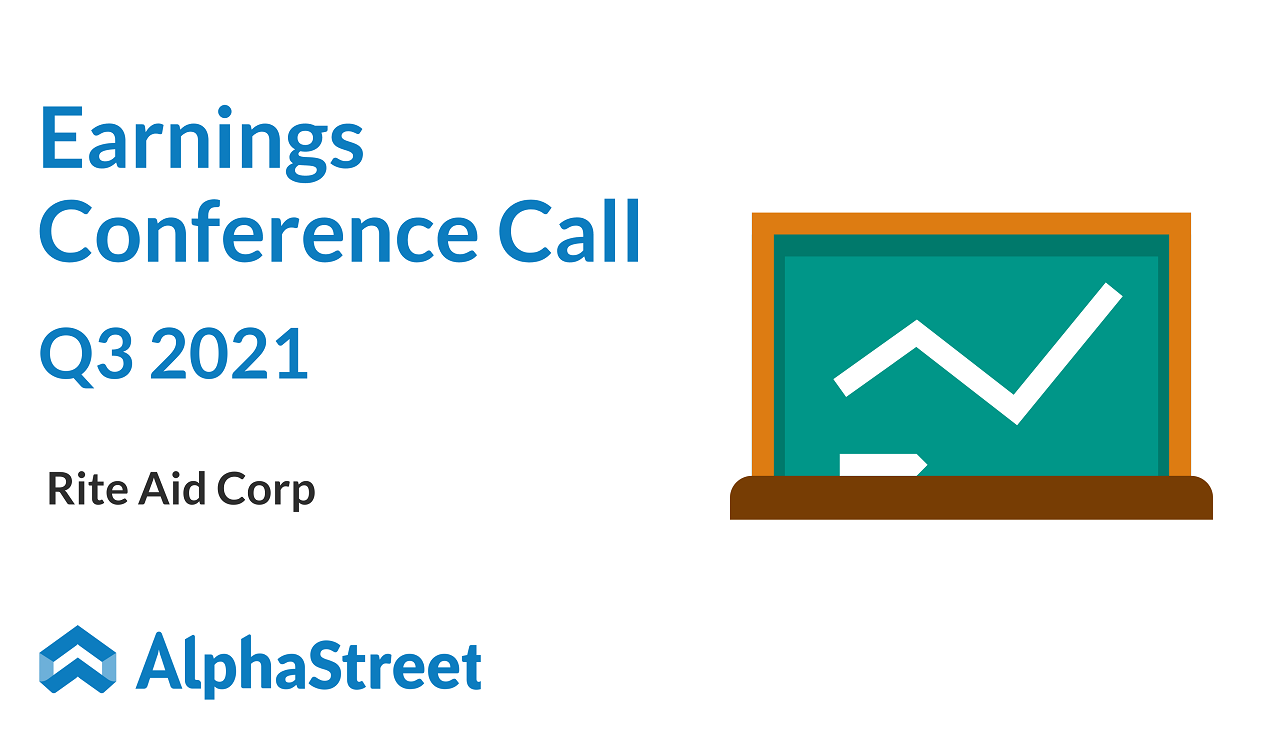 Earnings Conference Call

Q3 2021

Rite Aid Corp

AlphaStreet